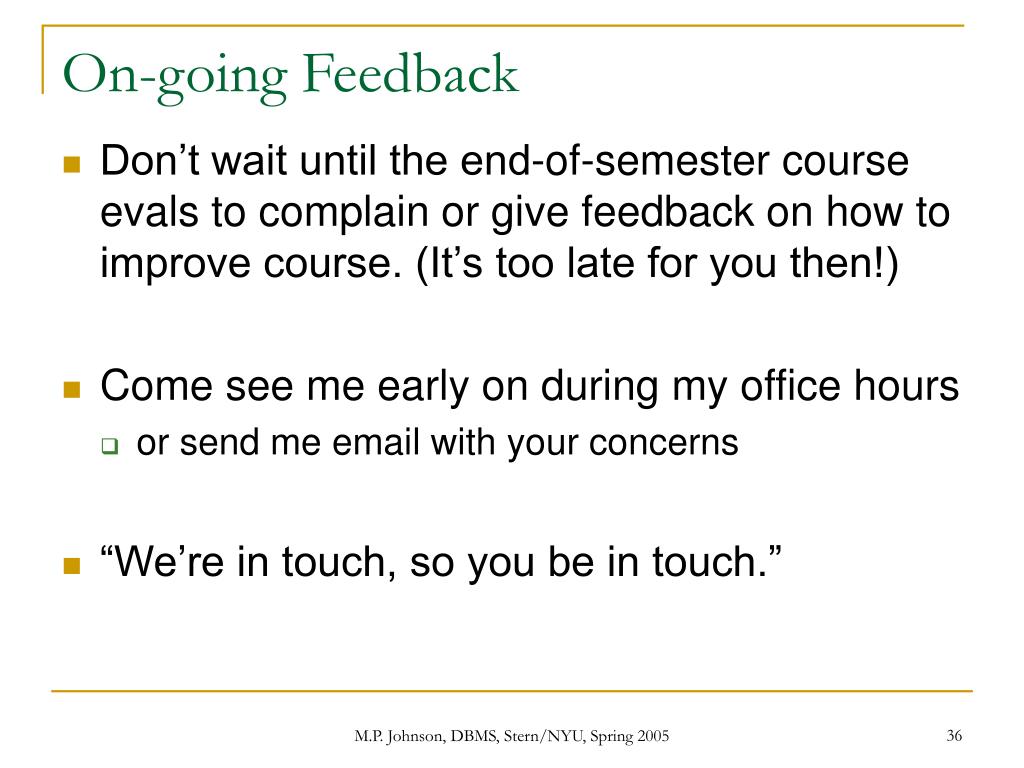 On-going Feedback

Don’t wait until the end-of-semester course evals to complain or give feedback on how to improve course. (It’s too late for you then!)

Come see me early on during my office hours

or send me email with your concerns

“We’re in touch, so you be in touch.”

M.P. Johnson, DBMS, Stern/NYU, Spring 2005

36